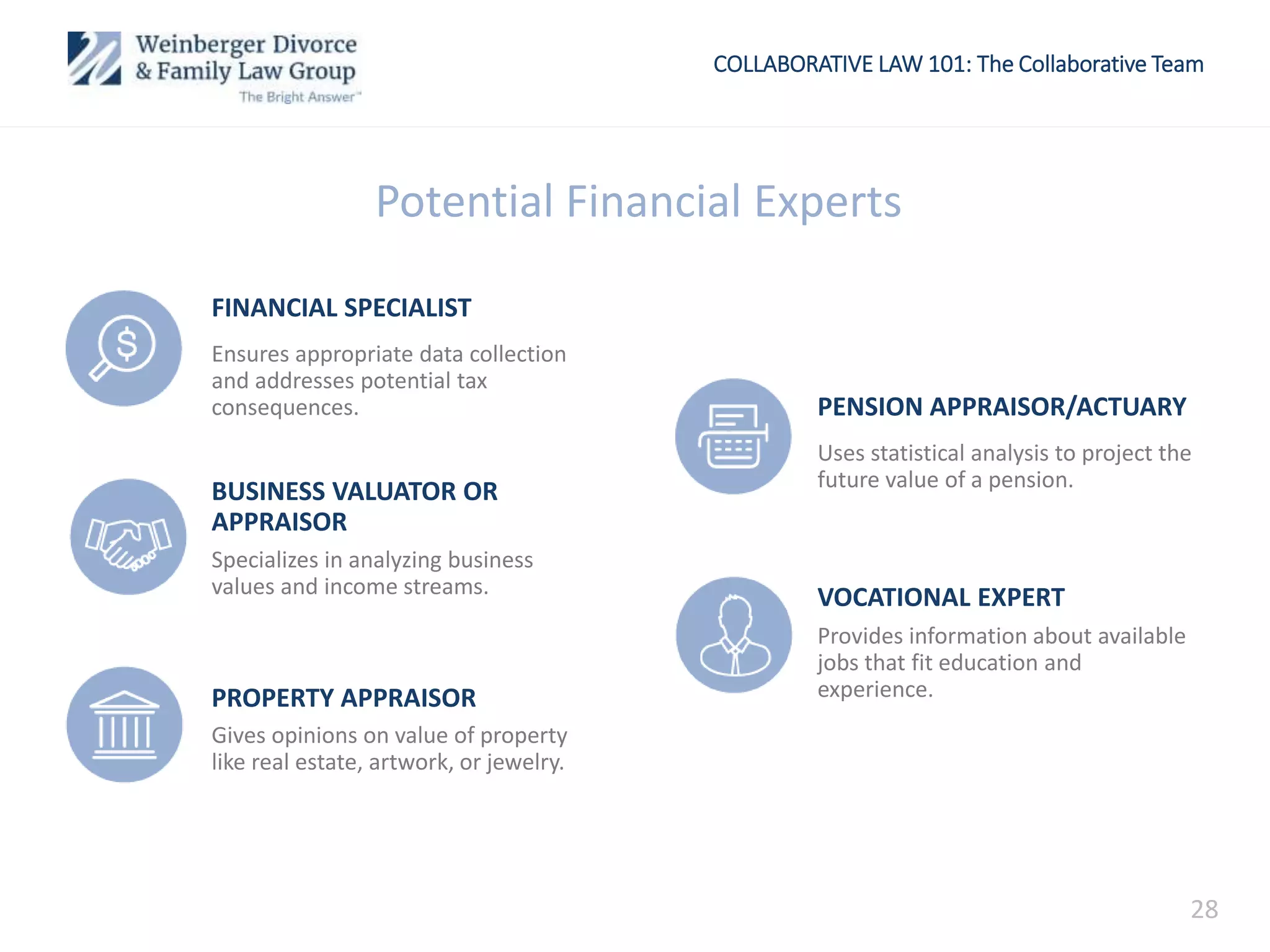 Weinberger Divorce & Family Law Group
The Bright Answer™

COLLABORATIVE LAW 101: The Collaborative Team

Potential Financial Experts

FINANCIAL SPECIALIST

Ensures appropriate data collection and addresses potential tax consequences.

BUSINESS VALUATOR OR APPRAISOR

Specializes in analyzing business values and income streams.

PROPERTY APPRAISOR

Gives opinions on value of property like real estate, artwork, or jewelry.

PENSION APPRAISOR/ACTUARY

Uses statistical analysis to project the future value of a pension.

VOCATIONAL EXPERT

Provides information about available jobs that fit education and experience.

28